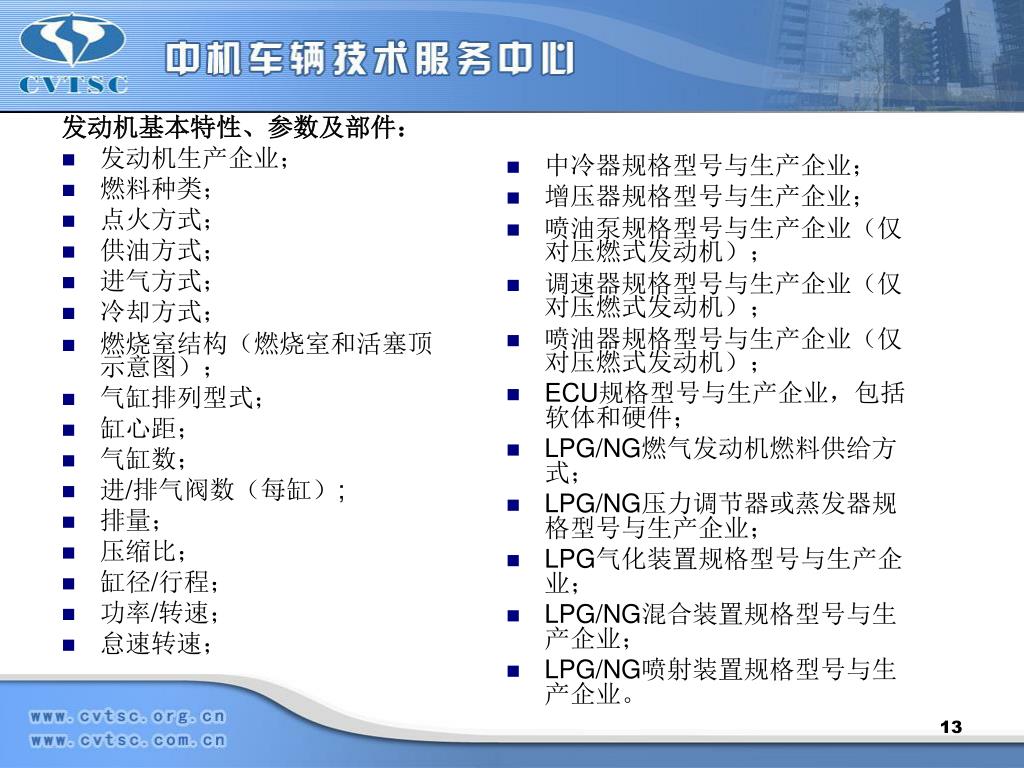 CVTSC

中机车辆技术服务中心

发动机基本特性、参数及部件：

- 发动机生产企业；
- 燃料种类；
- 点火方式；
- 供油方式；
- 进气方式；
- 冷却方式；
- 燃烧室结构（燃烧室和活塞顶示意图）；
- 气缸排列型式；
- 缸心距；
- 气缸数；
- 进/排气阀数（每缸）;
- 排量；
- 压缩比；
- 缸径/行程；
- 功率/转速；
- 怠速转速；

- 中冷器规格型号与生产企业；
- 增压器规格型号与生产企业；
- 喷油泵规格型号与生产企业（仅对压燃式发动机）；
- 调速器规格型号与生产企业（仅对压燃式发动机）；
- 喷油器规格型号与生产企业（仅对压燃式发动机）；
- ECU规格型号与生产企业，包括软体和硬件；
- LPG/NG燃气发动机燃料供给方式；
- LPG/NG压力调节器或蒸发器规格型号与生产企业；
- LPG气化装置规格型号与生产企业；
- LPG/NG混合装置规格型号与生产企业；
- LPG/NG喷射装置规格型号与生产企业。

www.cvtsc.org.cn
www.cvtsc.com.cn

13